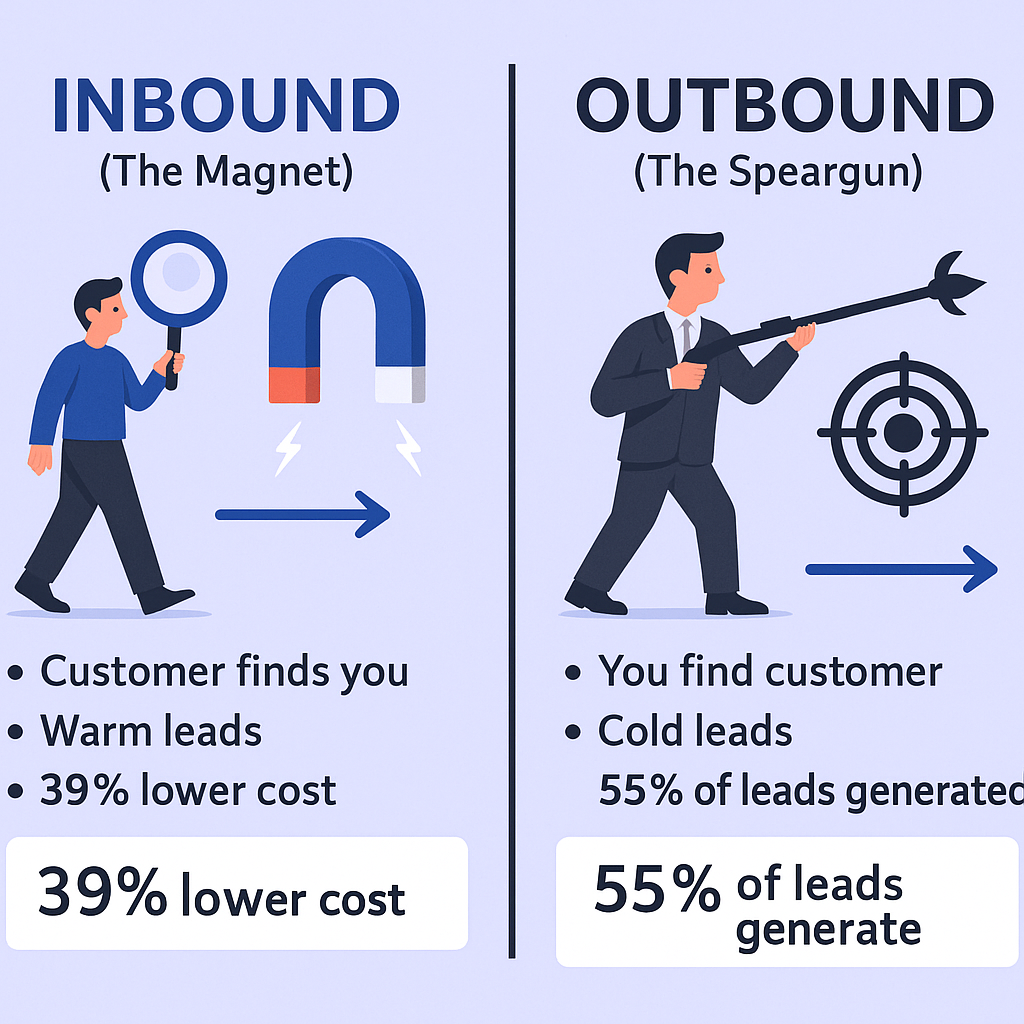 INBOUND
(The Magnet)

• Customer finds you
• Warm leads
• 39% lower cost

39% lower cost

OUTBOUND
(The Speargun)

• You find customer
• Cold leads
55% of leads generated

55% of leads generate